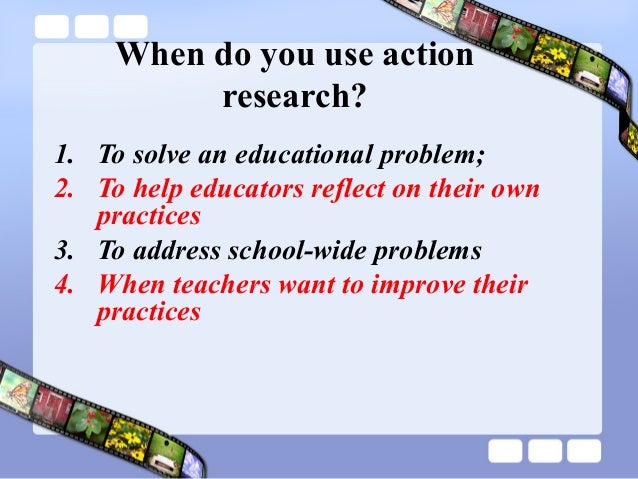 When do you use action research?

1. To solve an educational problem;
2. To help educators reflect on their own practices
3. To address school-wide problems
4. When teachers want to improve their practices